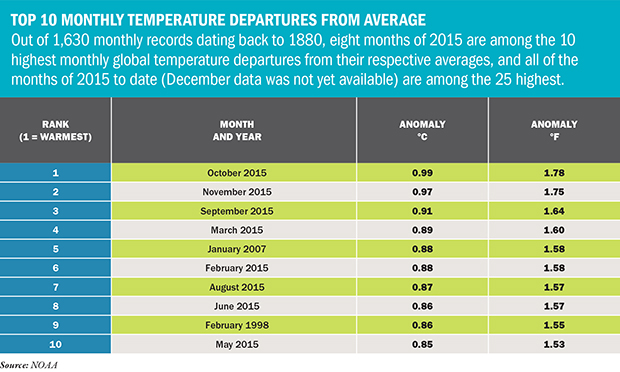 TOP 10 MONTHLY TEMPERATURE DEPARTURES FROM AVERAGE

Out of 1,630 monthly records dating back to 1880, eight months of 2015 are among the 10 highest monthly global temperature departures from their respective averages, and all of the months of 2015 to date (December data was not yet available) are among the 25 highest.

| RANK (1 = WARMEST) | MONTH AND YEAR | ANOMALY °C | ANOMALY °F |
|---|---|---|---|
| 1 | October 2015 | 0.99 | 1.78 |
| 2 | November 2015 | 0.97 | 1.75 |
| 3 | September 2015 | 0.91 | 1.64 |
| 4 | March 2015 | 0.89 | 1.60 |
| 5 | January 2007 | 0.88 | 1.58 |
| 6 | February 2015 | 0.88 | 1.58 |
| 7 | August 2015 | 0.87 | 1.57 |
| 8 | June 2015 | 0.86 | 1.57 |
| 9 | February 1998 | 0.86 | 1.55 |
| 10 | May 2015 | 0.85 | 1.53 |

Source: NOAA